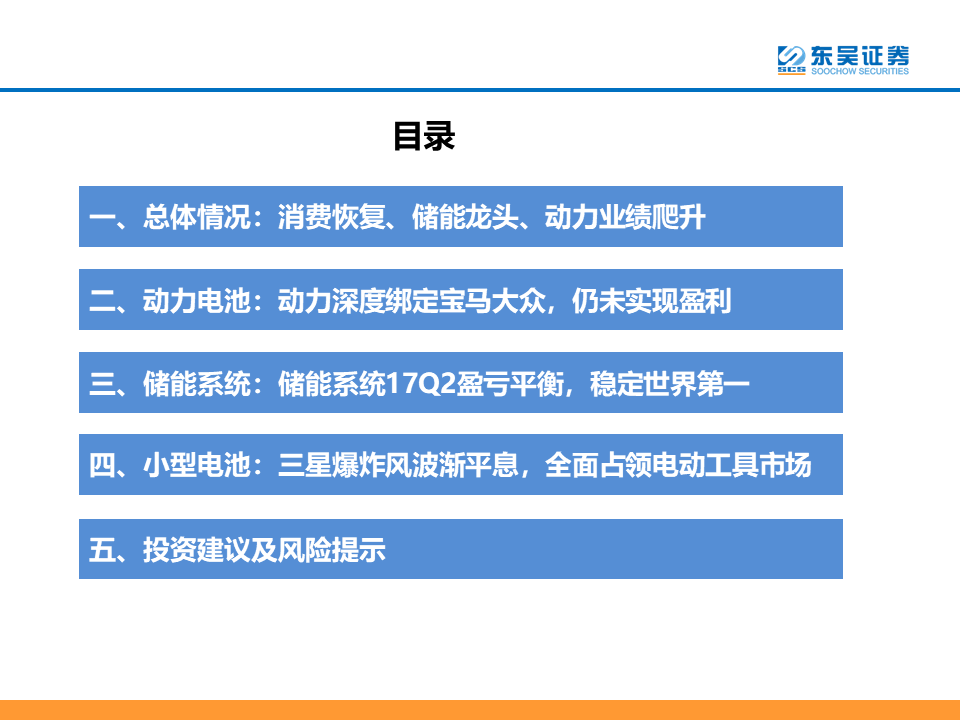 SCS 东吴证券
SOOCHOW SECURITIES

目录

一、总体情况：消费恢复、储能龙头、动力业绩爬升

二、动力电池：动力深度绑定宝马大众，仍未实现盈利

三、储能系统：储能系统17Q2盈亏平衡，稳定世界第一

四、小型电池：三星爆炸风波渐平息，全面占领电动工具市场

五、投资建议及风险提示